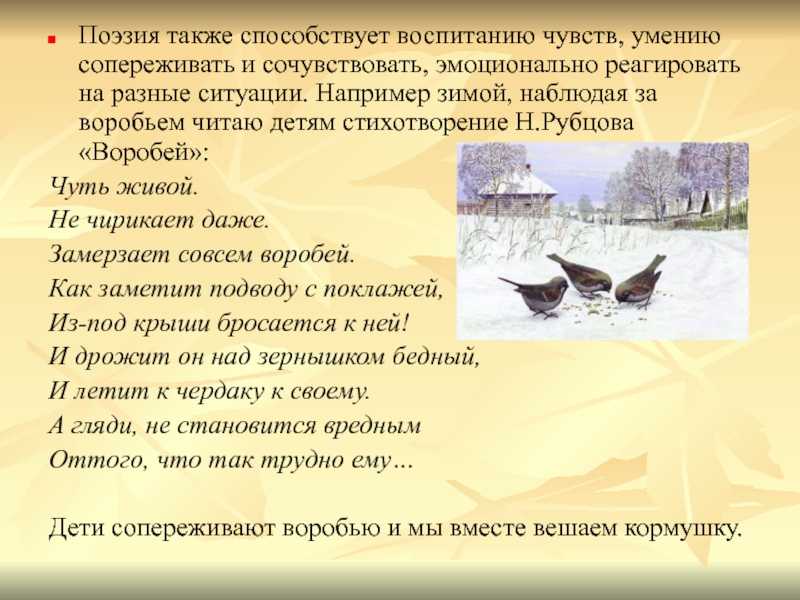 Поэзия также способствует воспитанию чувств, умению сопереживать и сочувствовать, эмоционально реагировать на разные ситуации. Например зимой, наблюдая за воробьем читаю детям стихотворение Н.Рубцова «Воробей»:

Чуть живой.
Не чирикает даже.
Замерзает совсем воробей.
Как заметит подводу с поклажей,
Из-под крыши бросается к ней!
И дрожит он над зернышком бедный,
И летит к чердаку к своему.
А гляди, не становится вредным
Оттого, что так трудно ему…

Дети сопереживают воробью и мы вместе вешаем кормушку.